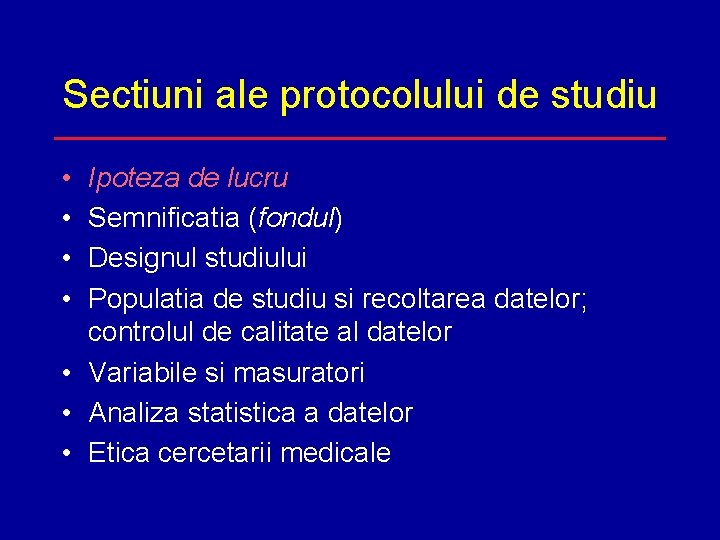 Sectiuni ale protocolului de studiu

• Ipoteza de lucru
• Semnificatia (fondul)
• Designul studiului
• Populatia de studiu si recoltarea datelor; controlul de calitate al datelor
• Variabile si masuratori
• Analiza statistica a datelor
• Etica cercetarii medicale